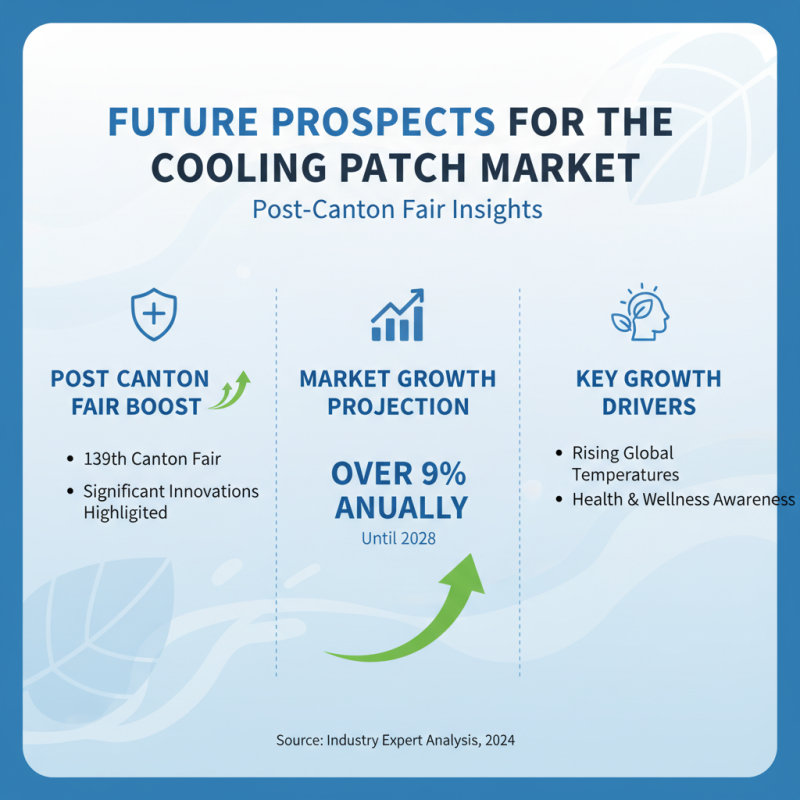 FUTURE PROSPECTS FOR THE COOLING PATCH MARKET

Post-Canton Fair Insights

POST CANTON FAIR BOOST

• 139th Canton Fair
• Significant Innovations Highligited

MARKET GROWTH PROJECTION

OVER 9% ANUALLY

Until 2028

KEY GROWTH DRIVERS

• Rising Global Temperatures
• Health & Wellness Awareness

Source: Industry Expert Analysis, 2024